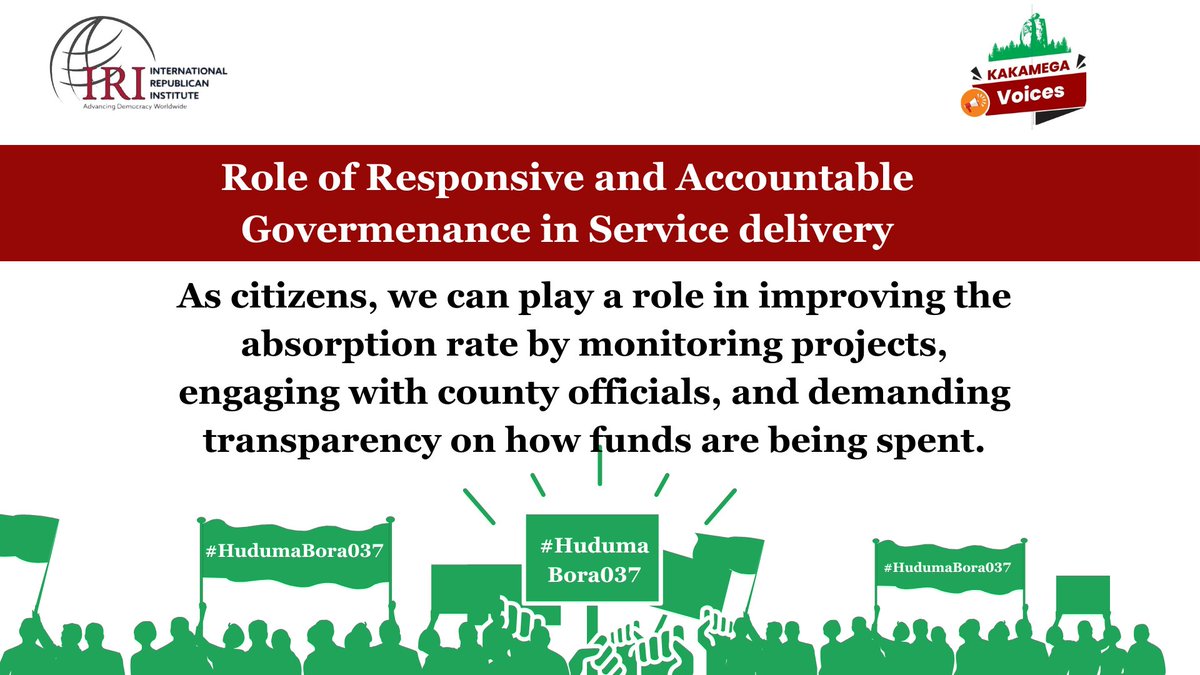 IRI INTERNATIONAL REPUBLICAN INSTITUTE
Advancing Democracy Worldwide

KAKAMEGA Voices

Role of Responsive and Accountable Govermenance in Service delivery

As citizens, we can play a role in improving the absorption rate by monitoring projects, engaging with county officials, and demanding transparency on how funds are being spent.

#HudumaBora037

#Huduma Bora037

#HudumaBora037